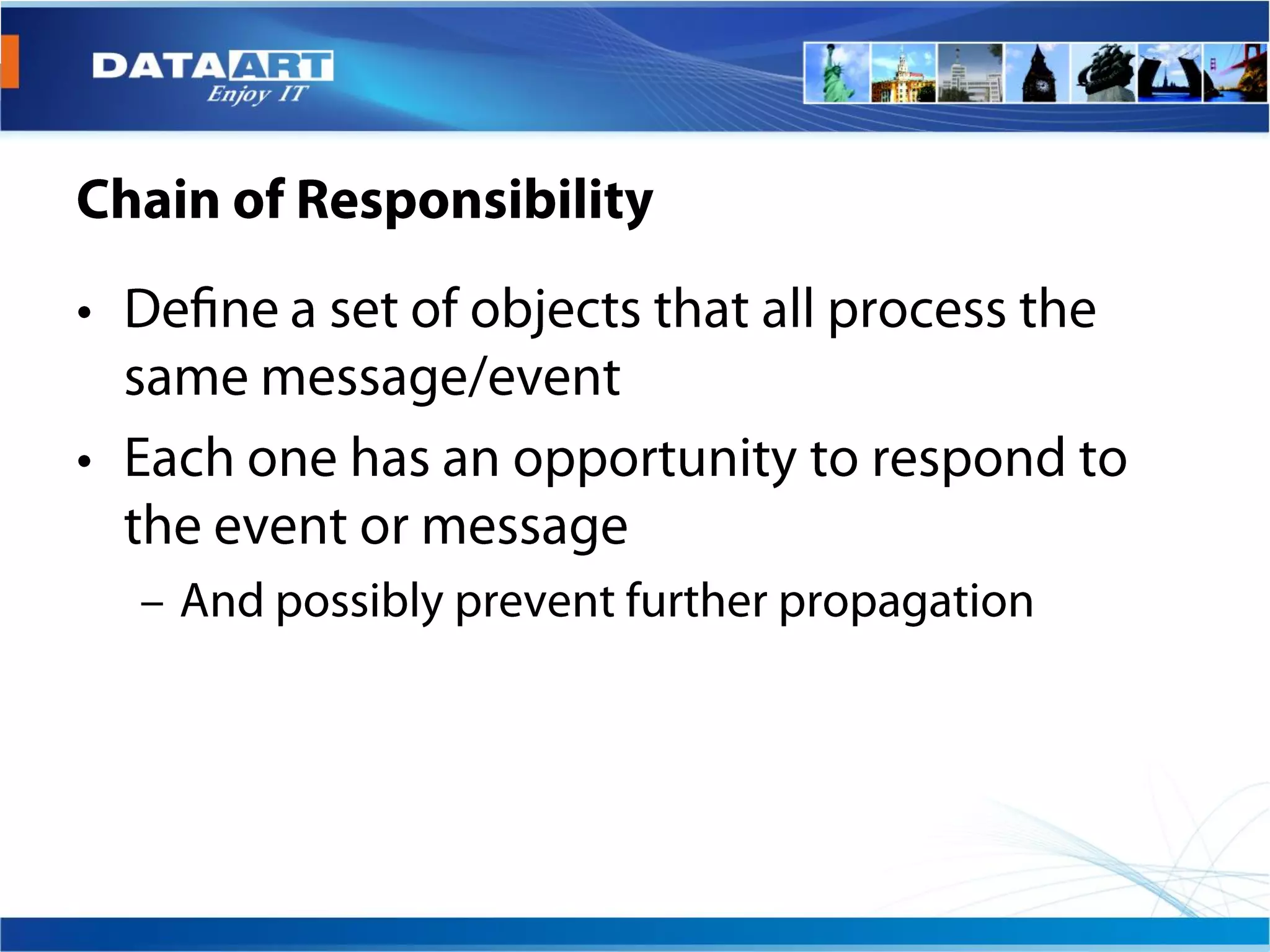 DATAART
Enjoy IT

Chain of Responsibility

• Define a set of objects that all process the same message/event
• Each one has an opportunity to respond to the event or message
– And possibly prevent further propagation